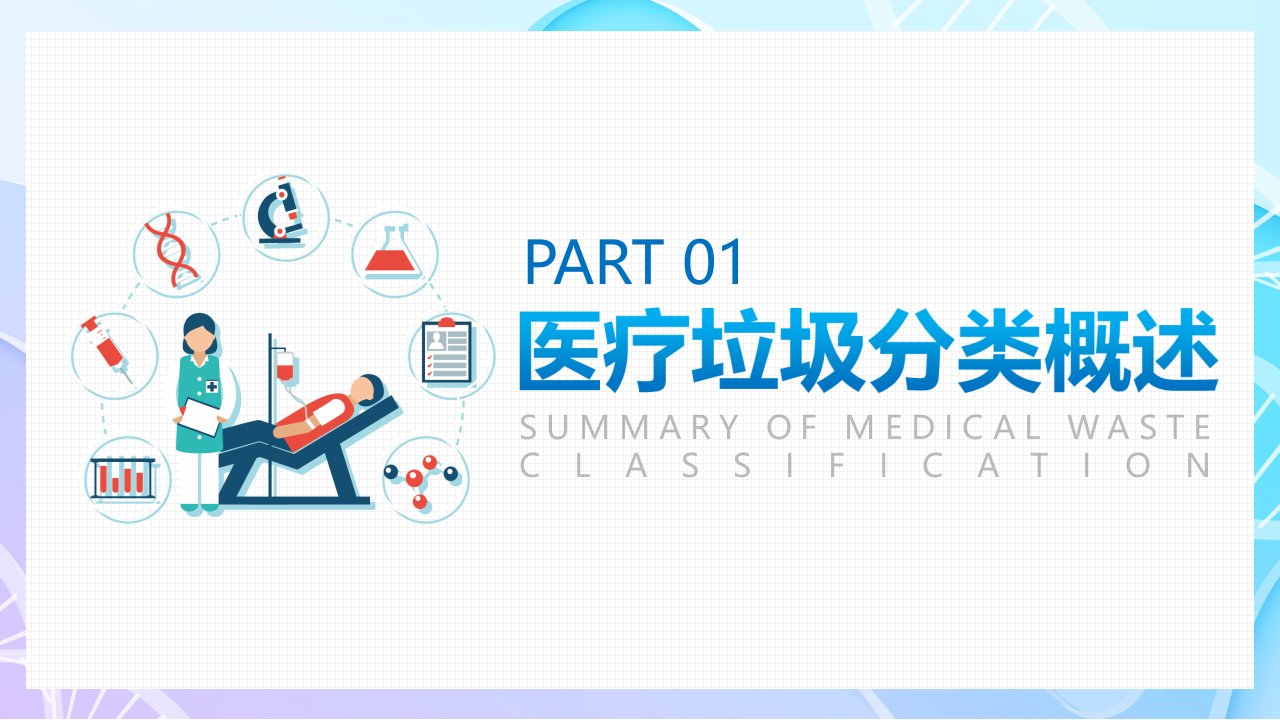 PART 01
医疗垃圾分类概述
SUMMARY OF MEDICAL WASTE CLASSIFICATION